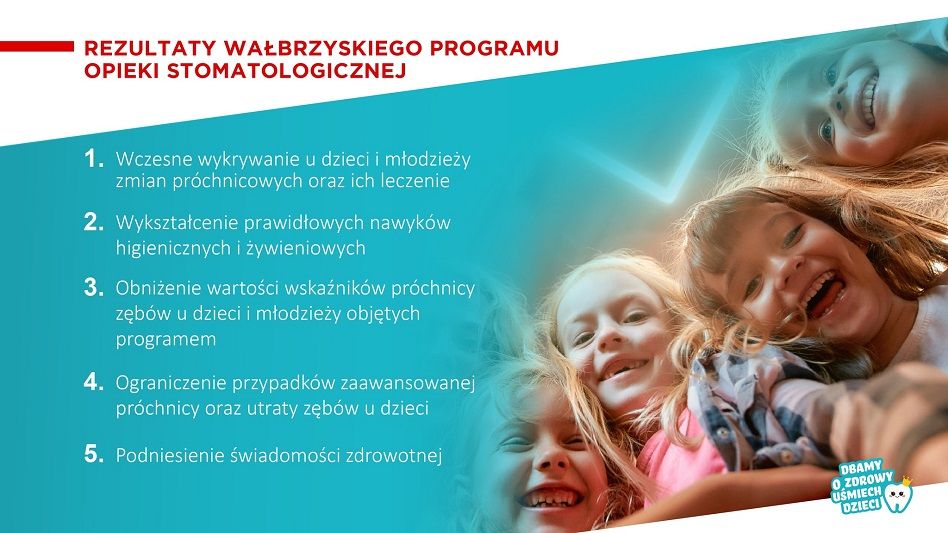 REZULTATY WAŁBRZYSKIEGO PROGRAMU OPIEKI STOMATOLOGICZNEJ

1. Wczesne wykrywanie u dzieci i młodzieży zmian próchnicowych oraz ich leczenie

2. Wykształcenie prawidłowych nawyków higienicznych i żywieniowych

3. Obniżenie wartości wskaźników próchnicy zębów u dzieci i młodzieży objętych programem

4. Ograniczenie przypadków zaawansowanej próchnicy oraz utraty zębów u dzieci

5. Podniesienie świadomości zdrowotnej

DBAMY O ZDROWY UŚMIECH DZIECI